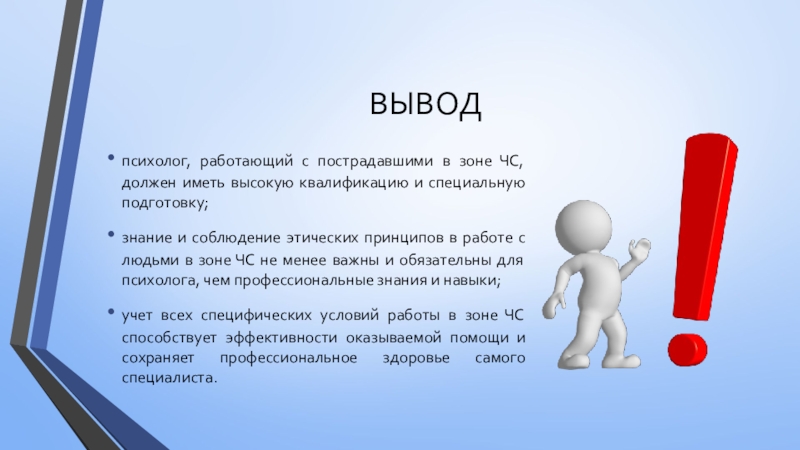 ВЫВОД

• психолог, работающий с пострадавшими в зоне ЧС, должен иметь высокую квалификацию и специальную подготовку;

• знание и соблюдение этических принципов в работе с людьми в зоне ЧС не менее важны и обязательны для психолога, чем профессиональные знания и навыки;

• учет всех специфических условий работы в зоне ЧС способствует эффективности оказываемой помощи и сохраняет профессиональное здоровье самого специалиста.